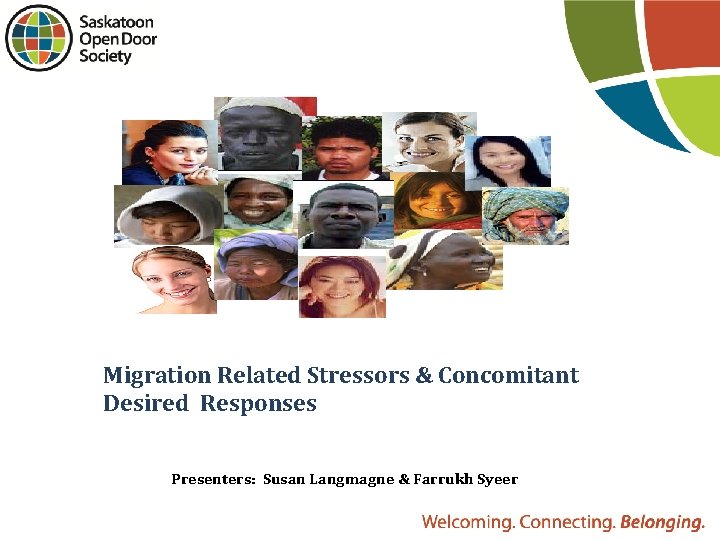 Saskatoon Open Door Society

Migration Related Stressors & Concomitant Desired Responses

Presenters: Susan Langmagne & Farrukh Syeer

Welcoming. Connecting. Belonging.